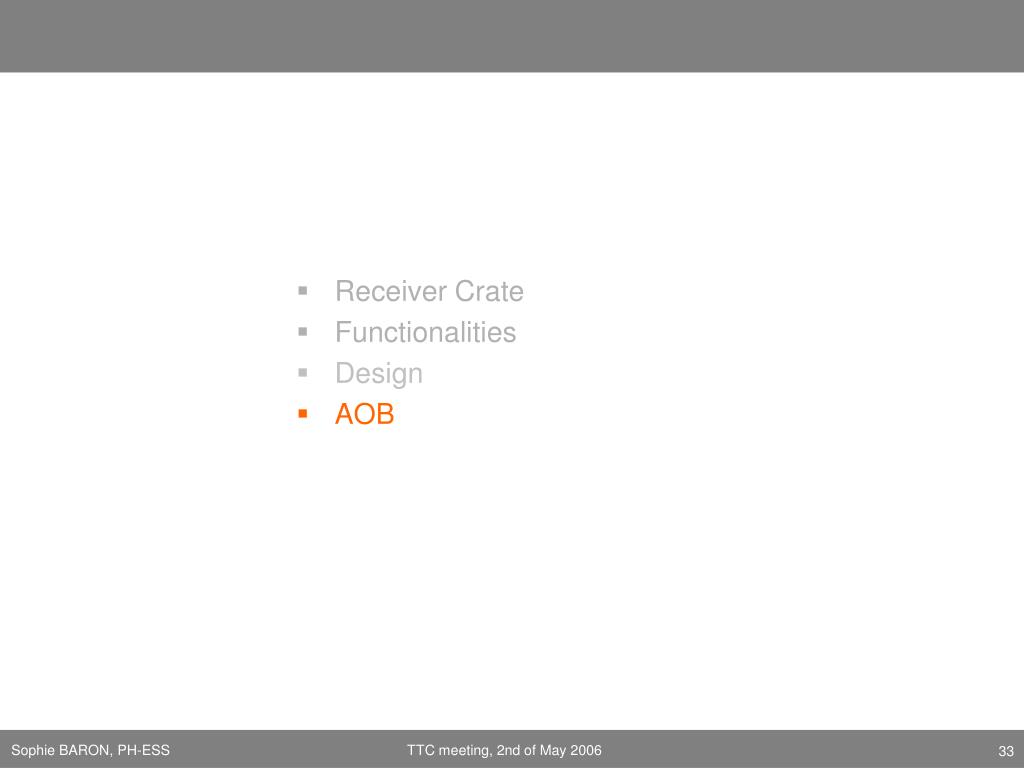 - Receiver Crate
- Functionalities
- Design
- AOB

Sophie BARON, PH-ESS TTC meeting, 2nd of May 2006 33